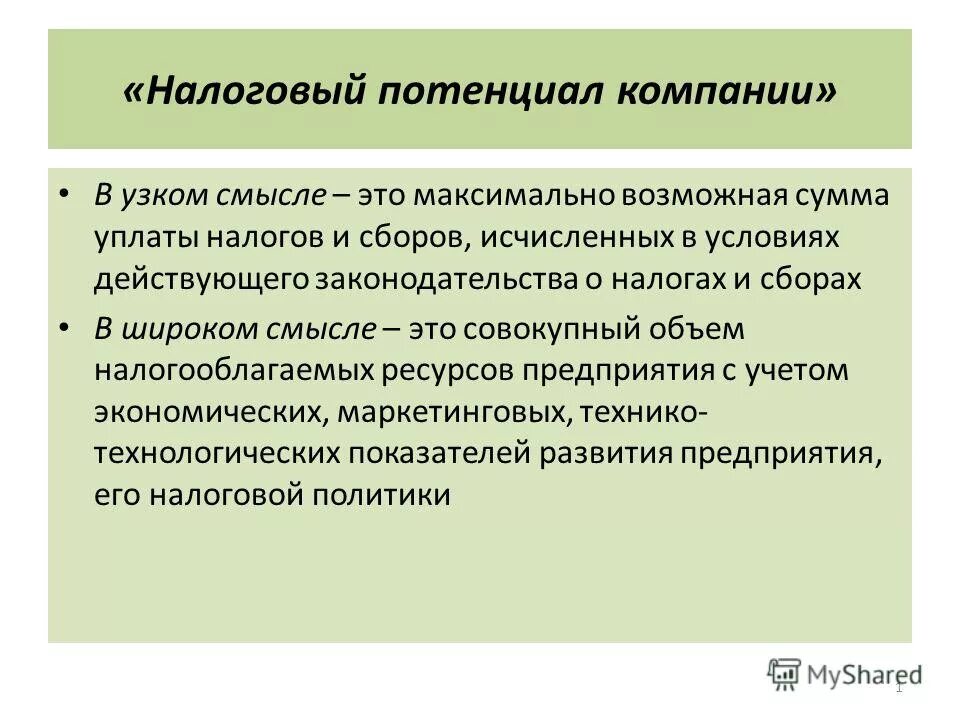 «Налоговый потенциал компании»

• В узком смысле – это максимально возможная сумма уплаты налогов и сборов, исчисленных в условиях действующего законодательства о налогах и сборах

• В широком смысле – это совокупный объем налогооблагаемых ресурсов предприятия с учетом экономических, маркетинговых, технико-технологических показателей развития предприятия, его налоговой политики

MyShared

1